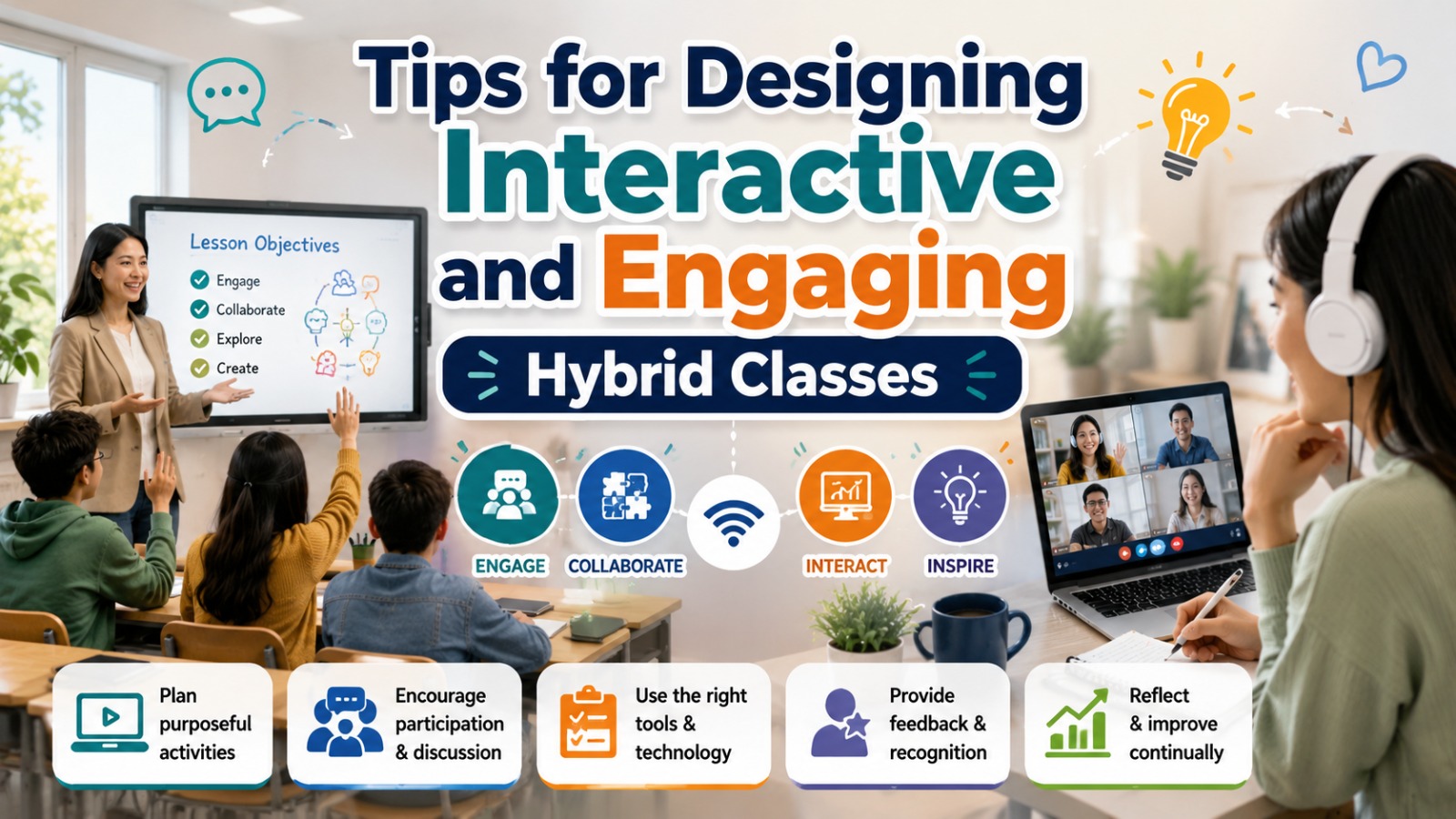 Tips for Designing Interactive and Engaging Hybrid Classes

Lesson Objectives
Engage
Collaborate
Explore
Create

ENGAGE
COLLABORATE
INTERACT
INSPIRE

Plan purposeful activities

Encourage participation & discussion

Use the right tools & technology

Provide feedback & recognition

Reflect & improve continually